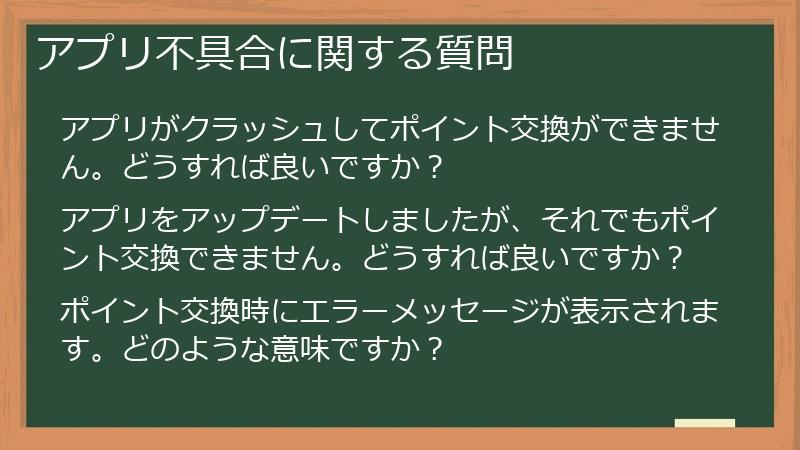 アプリ不具合に関する質問

アプリがクラッシュしてポイント交換ができません。どうすれば良いですか？

アプリをアップデートしましたが、それでもポイント交換できません。どうすれば良いですか？

ポイント交換時にエラーメッセージが表示されます。どのような意味ですか？